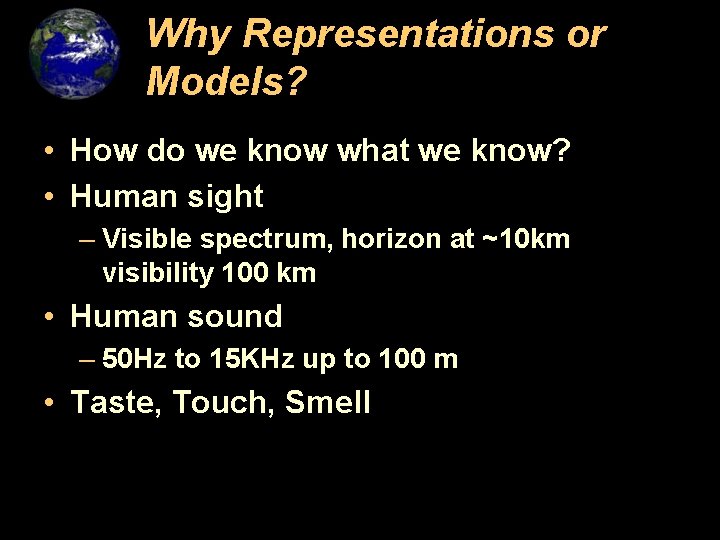 Why Representations or Models?

• How do we know what we know?
• Human sight
– Visible spectrum, horizon at ~10km visibility 100 km
• Human sound
– 50Hz to 15KHz up to 100 m
• Taste, Touch, Smell